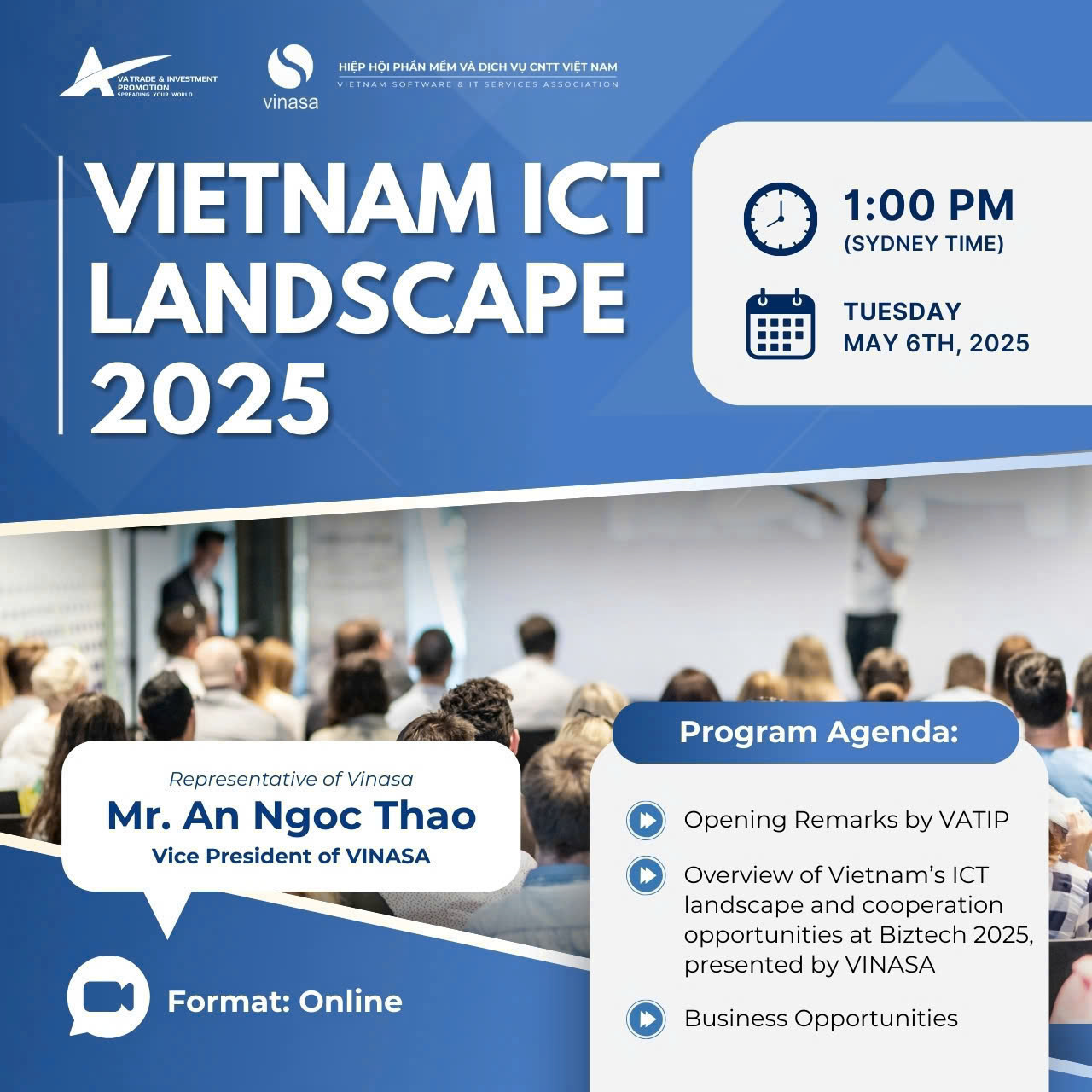 VA TRADE & INVESTMENT PROMOTION
SPREADING YOUR WORLD

vinasa

HIỆP HỘI PHẦN MỀM VÀ DỊCH VỤ CNTT VIỆT NAM
VIETNAM SOFTWARE & IT SERVICES ASSOCIATION

VIETNAM ICT LANDSCAPE 2025

1:00 PM
(SYDNEY TIME)

TUESDAY
MAY 6TH, 2025

Representative of Vinasa
Mr. An Ngoc Thao
Vice President of VINASA

Format: Online

Program Agenda:

Opening Remarks by VATIP

Overview of Vietnam's ICT landscape and cooperation opportunities at Biztech 2025, presented by VINASA

Business Opportunities